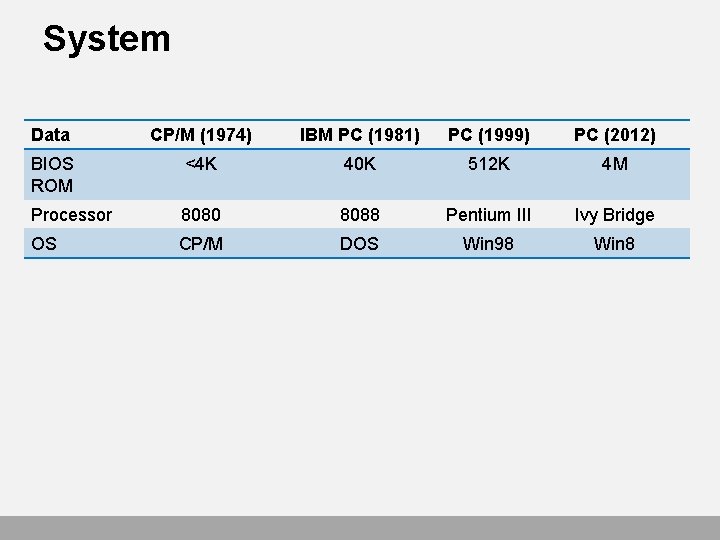 System

| Data | CP/M (1974) | IBM PC (1981) | PC (1999) | PC (2012) |
|---|---|---|---|---|
| BIOS ROM | <4K | 40K | 512K | 4M |
| Processor | 8080 | 8088 | Pentium III | Ivy Bridge |
| OS | CP/M | DOS | Win98 | Win8 |